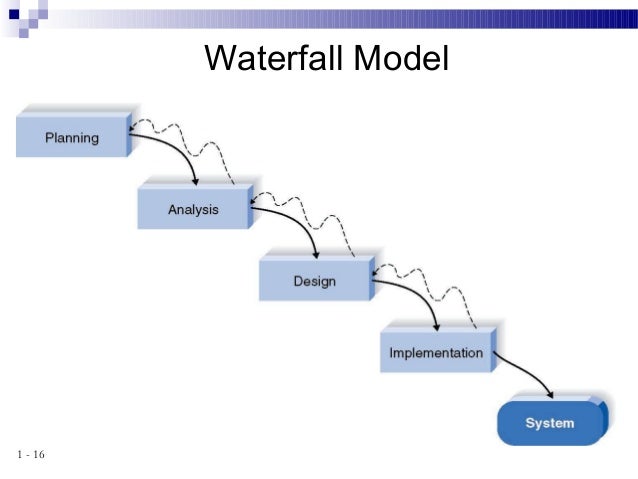 Waterfall Model

Planning

Analysis

Design

Implementation

System

1 - 16